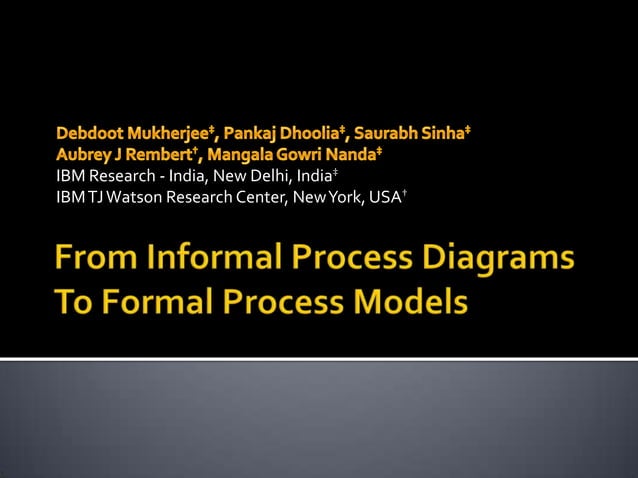 Debdoot Mukherjee‡, Pankaj Dhoolia‡, Saurabh Sinha‡
Aubrey J Rembert†, Mangala Gowri Nanda‡
IBM Research - India, New Delhi, India‡
IBM TJ Watson Research Center, New York, USA†

From Informal Process Diagrams To Formal Process Models